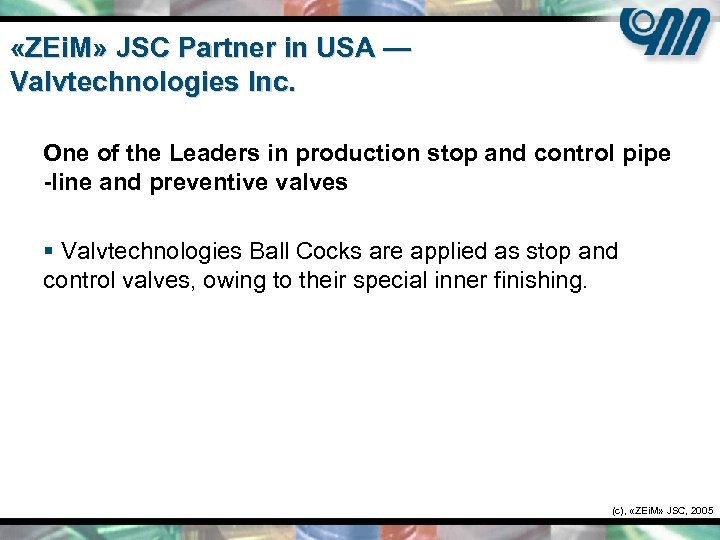 «ZEiM» JSC Partner in USA — Valvtechnologies Inc.

One of the Leaders in production stop and control pipe -line and preventive valves

▪ Valvtechnologies Ball Cocks are applied as stop and control valves, owing to their special inner finishing.

(c), «ZEiM» JSC, 2005